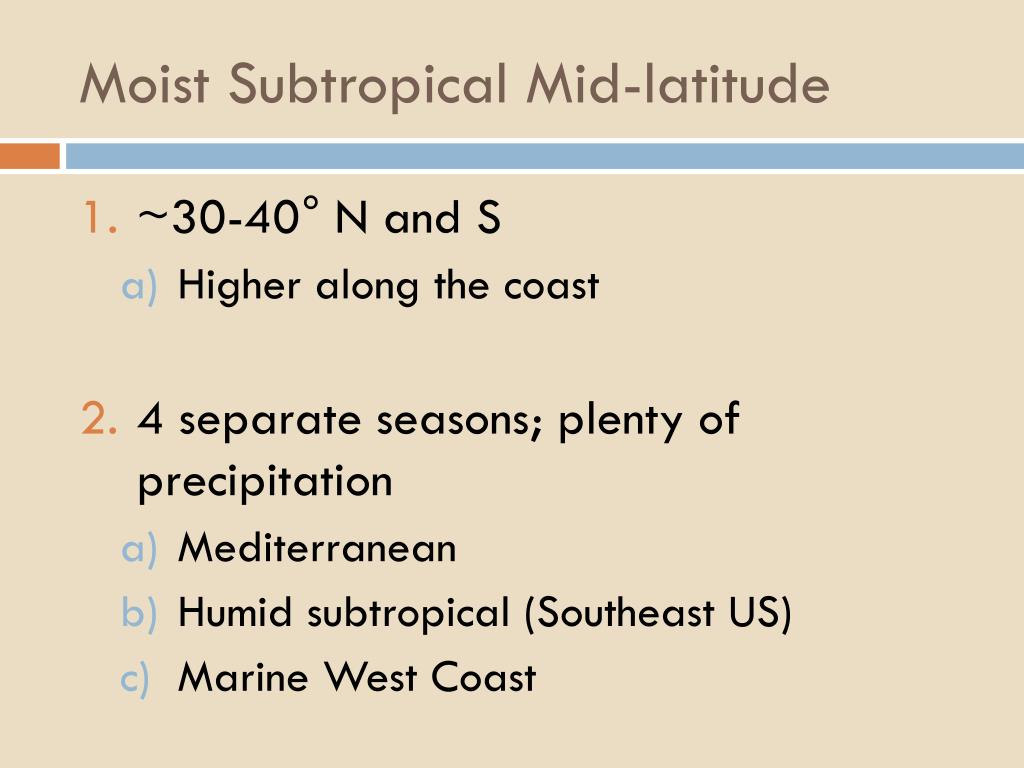 Moist Subtropical Mid-latitude

1. ~30-40° N and S
a) Higher along the coast

2. 4 separate seasons; plenty of precipitation
a) Mediterranean
b) Humid subtropical (Southeast US)
c) Marine West Coast